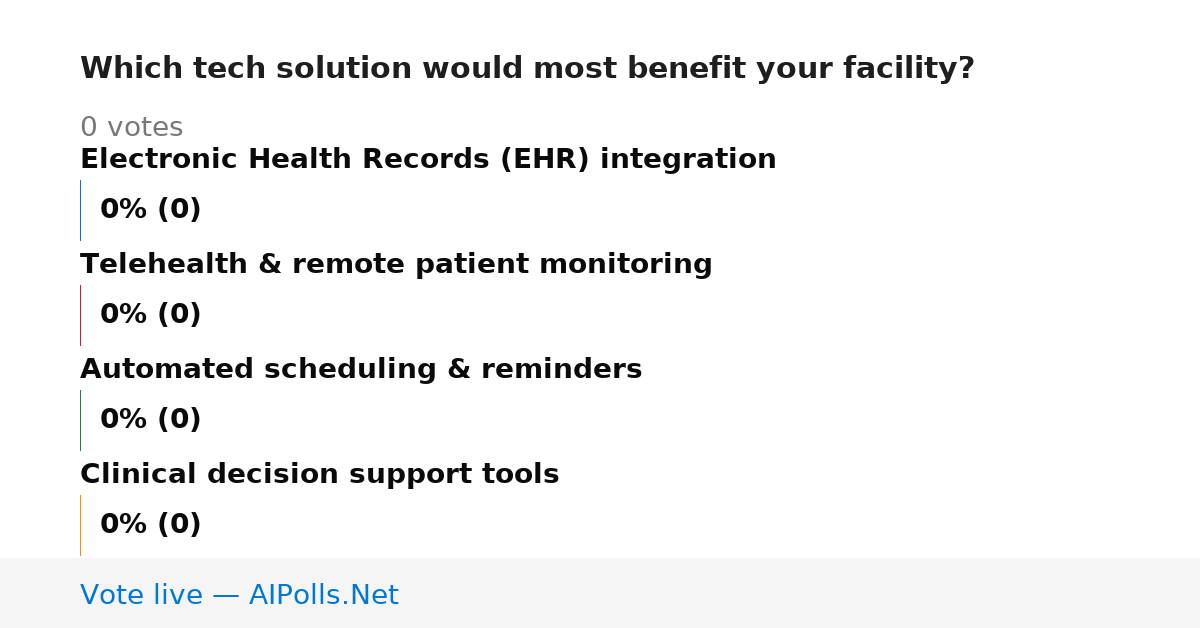 Which tech solution would most benefit your facility?

0 votes

Electronic Health Records (EHR) integration

0% (0)

Telehealth & remote patient monitoring

0% (0)

Automated scheduling & reminders

0% (0)

Clinical decision support tools

0% (0)

Vote live — AIPolls.Net